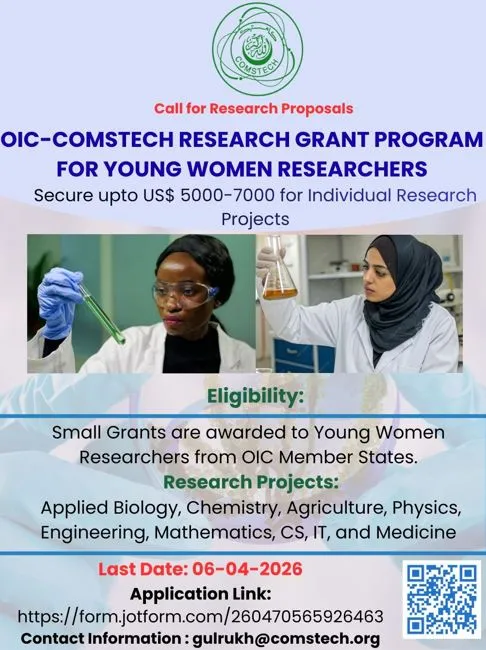 COMSTECH

Call for Research Proposals

OIC-COMSTECH RESEARCH GRANT PROGRAM FOR YOUNG WOMEN RESEARCHERS

Secure upto US$ 5000-7000 for Individual Research Projects

Eligibility:

Small Grants are awarded to Young Women Researchers from OIC Member States.

Research Projects:

Applied Biology, Chemistry, Agriculture, Physics, Engineering, Mathematics, CS, IT, and Medicine

Last Date: 06-04-2026

Application Link:
https://form.jotform.com/260470565926463

Contact Information : gulrukh@comstech.org